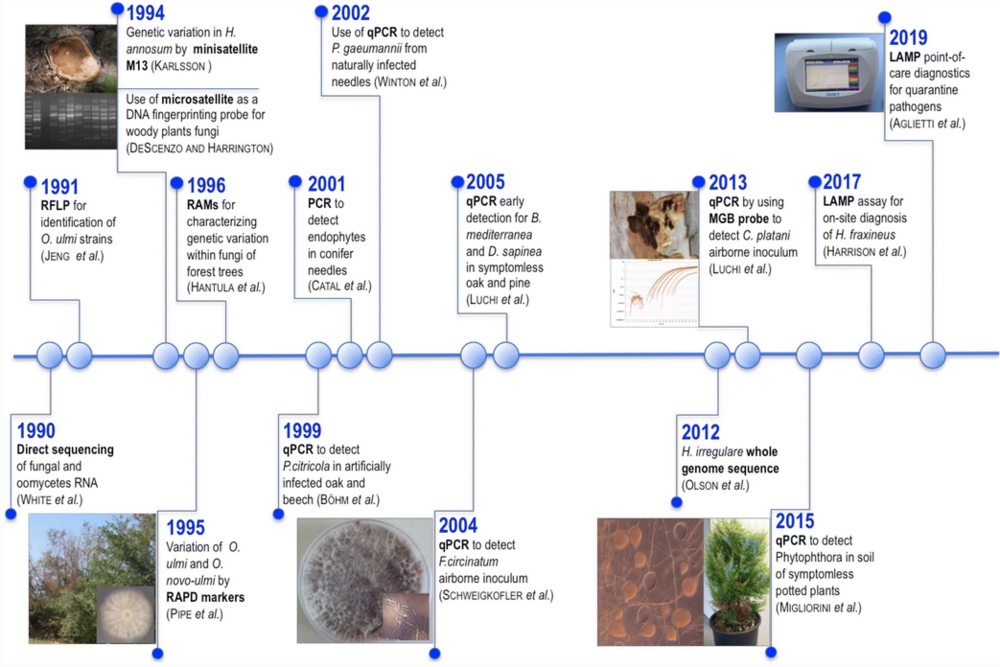 1994
Genetic variation in H. annosum by minisatellite M13 (KARLSSON )

Use of microsatellite as a DNA fingerprinting probe for woody plants fungi (DESCENZO AND HARRINGTON)

2002
Use of qPCR to detect P. gaeumannii from naturally infected needles (WINTON et al.)

2019
LAMP point-of-care diagnostics for quarantine pathogens (AGLIETTI et al.)

1991
RFLP for identification of O. ulmi strains (JENG et al.)

1996
RAMs for characterizing genetic variation within fungi of forest trees (HANTULA et al.)

2001
PCR to detect endophytes in conifer needles (CATAL et al.)

2005
qPCR early detection for B. mediterranea and D. sapinea in symptomless oak and pine (LUCHI et al.)

2013
qPCR by using MGB probe to detect C. platani airborne inoculum (LUCHI et al.)

2017
LAMP assay for on-site diagnosis of H. fraxineus (HARRISON et al.)

1990
Direct sequencing of fungal and oomycetes RNA (WHITE et al.)

1995
Variation of O. ulmi and O. novo-ulmi by RAPD markers (PIPE et al.)

1999
qPCR to detect P.citricola in artificially infected oak and beech (BÖHM et al.)

2004
qPCR to detect F.circinatum airborne inoculum (SCHWEIGKOFLER et al.)

2012
H. irregulare whole genome sequence (OLSON et al.)

2015
qPCR to detect Phytophthora in soil of symptomless potted plants (MIGLIORINI et al.)